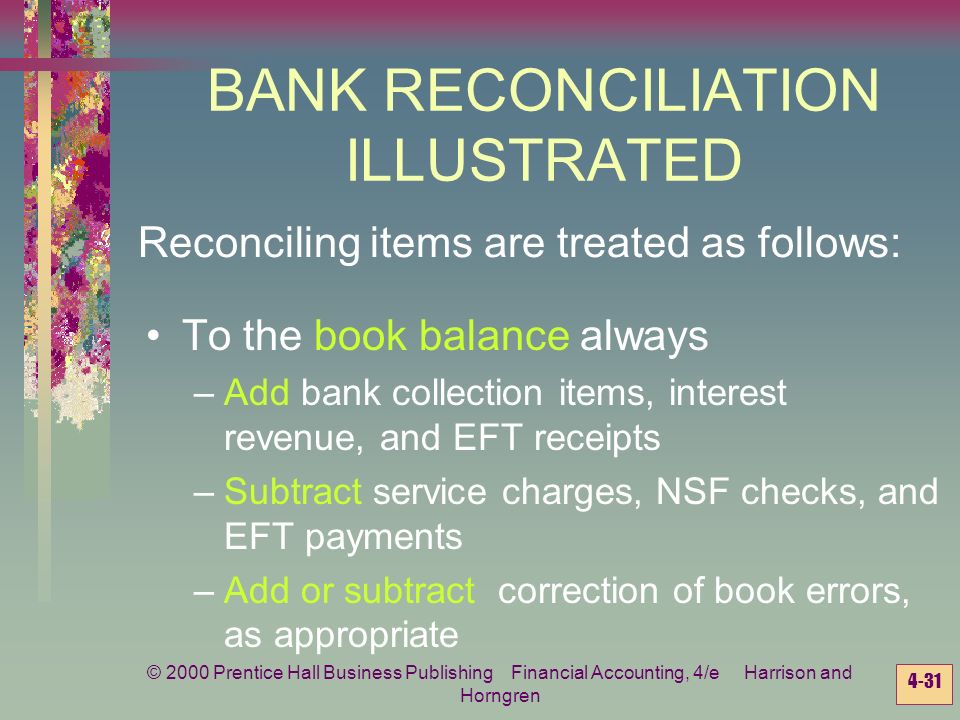 BANK RECONCILIATION ILLUSTRATED

Reconciling items are treated as follows:

• To the book balance always
– Add bank collection items, interest revenue, and EFT receipts
– Subtract service charges, NSF checks, and EFT payments
– Add or subtract correction of book errors, as appropriate

© 2000 Prentice Hall Business Publishing Financial Accounting, 4/e Harrison and Horngren

4-31